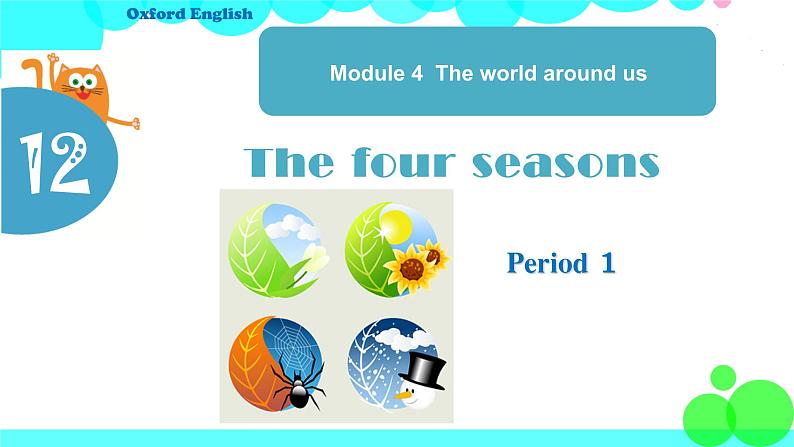 Oxford English

Module 4 The world around us

12

The four seasons

Period 1